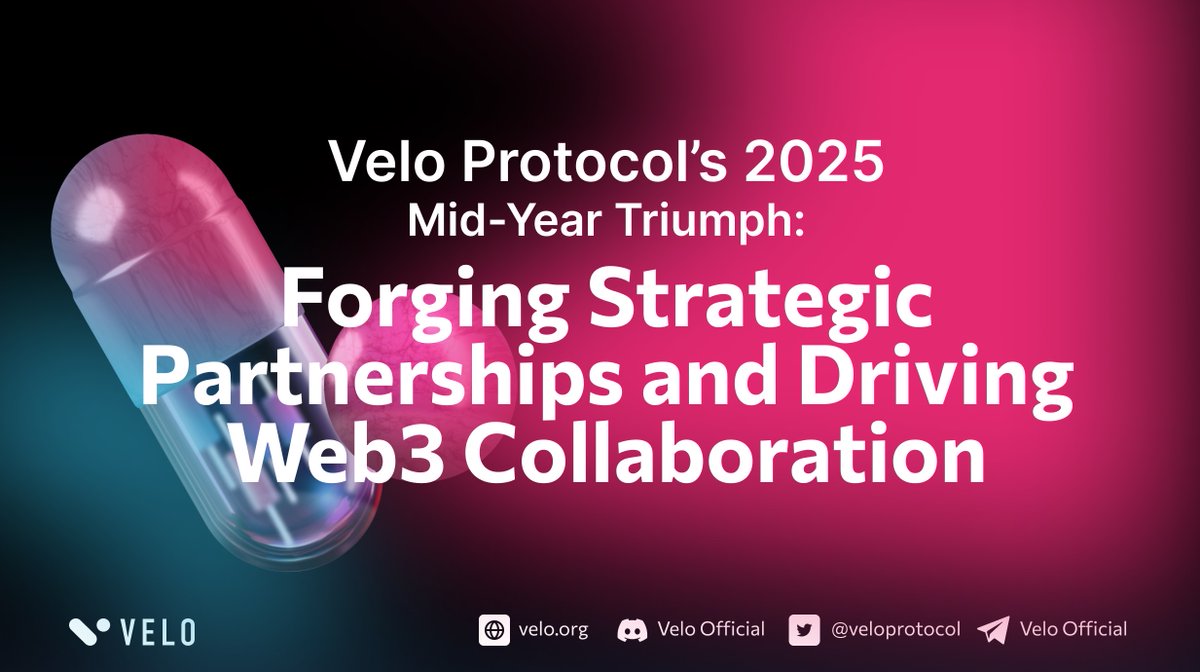 Velo Protocol's 2025
Mid-Year Triumph:
Forging Strategic Partnerships and Driving Web3 Collaboration

VELO

velo.org Velo Official @veloprotocol Velo Official